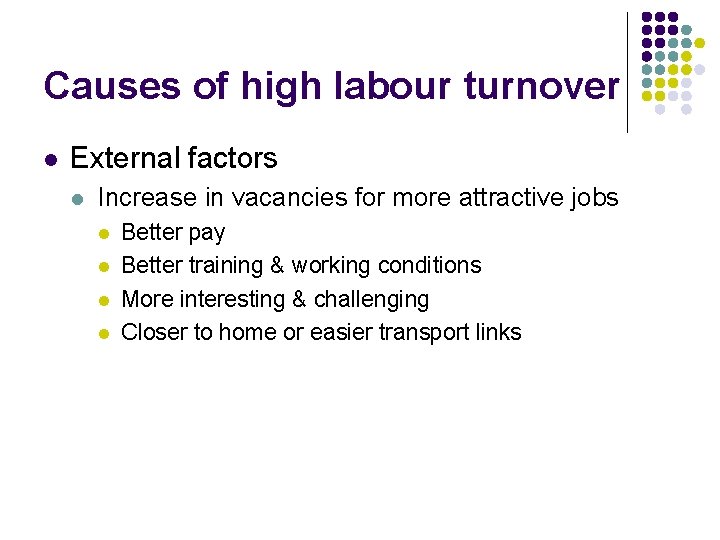 Causes of high labour turnover

• External factors

• Increase in vacancies for more attractive jobs

• Better pay

• Better training & working conditions

• More interesting & challenging

• Closer to home or easier transport links